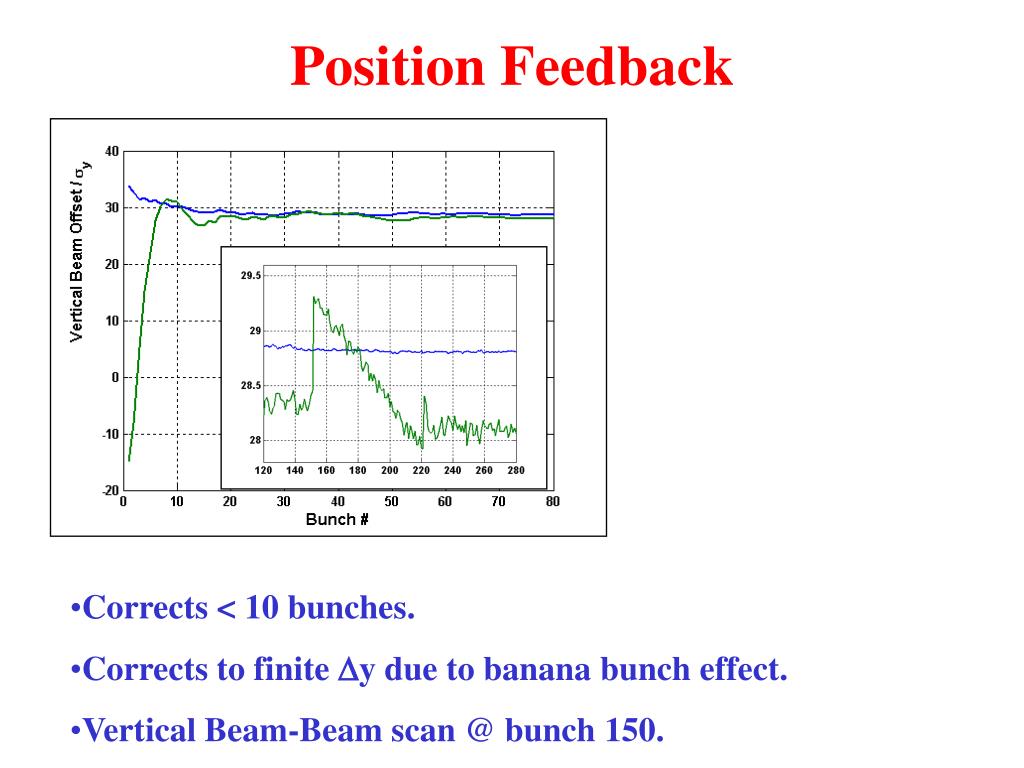 Position Feedback

Vertical Beam Offset / $\sigma_y$

40
30
20
10
0
-10
-20

0 10 20 30 40 50 60 70 80

Bunch #

29.5
29
28.5
28

120 140 160 180 200 220 240 260 280

•Corrects < 10 bunches.

•Corrects to finite $\Delta$y due to banana bunch effect.

•Vertical Beam-Beam scan @ bunch 150.